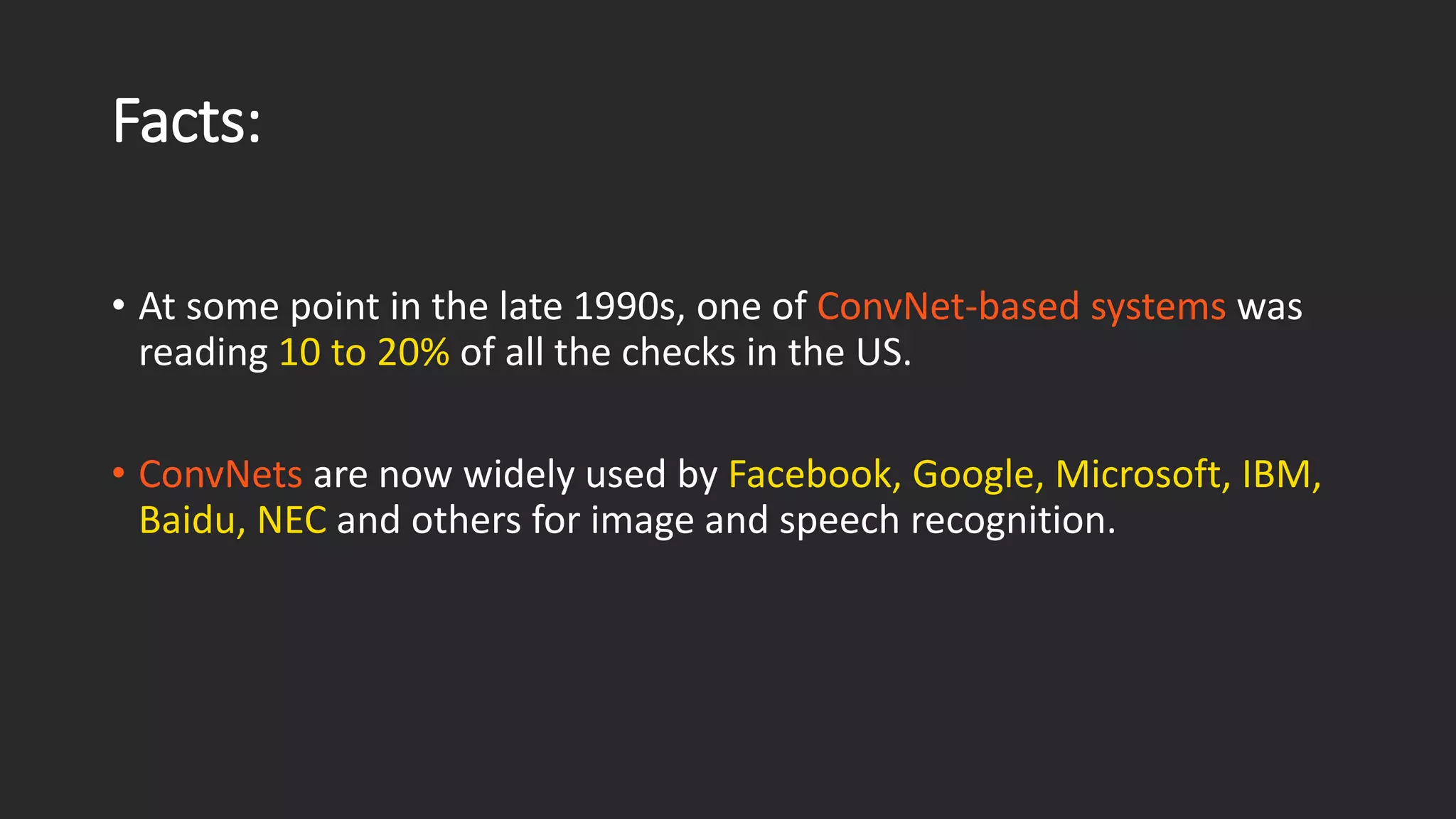 Facts:

• At some point in the late 1990s, one of ConvNet-based systems was reading 10 to 20% of all the checks in the US.

• ConvNets are now widely used by Facebook, Google, Microsoft, IBM, Baidu, NEC and others for image and speech recognition.